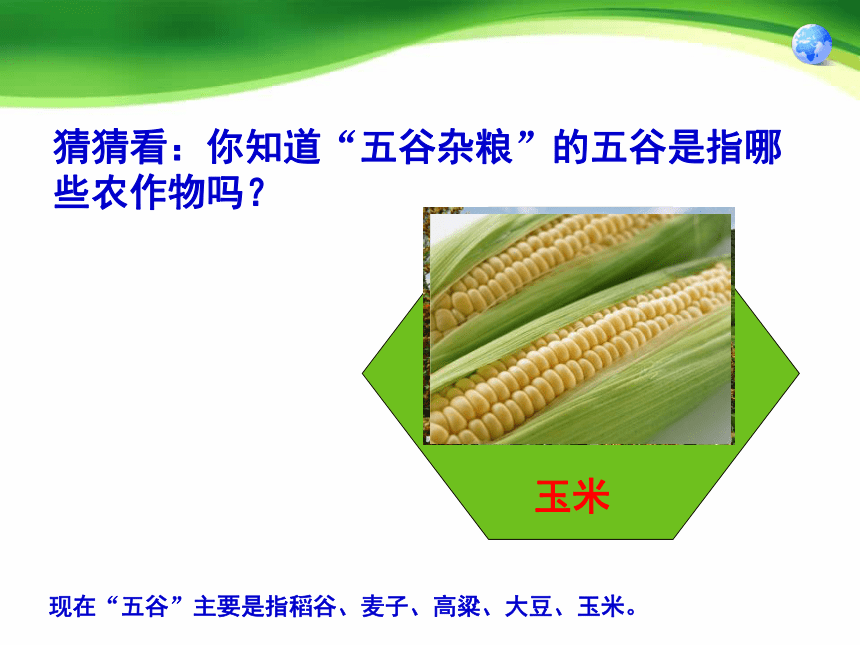 猜猜看：你知道“五谷杂粮”的五谷是指哪些农作物吗？

玉米

现在“五谷”主要是指稻谷、麦子、高粱、大豆、玉米。